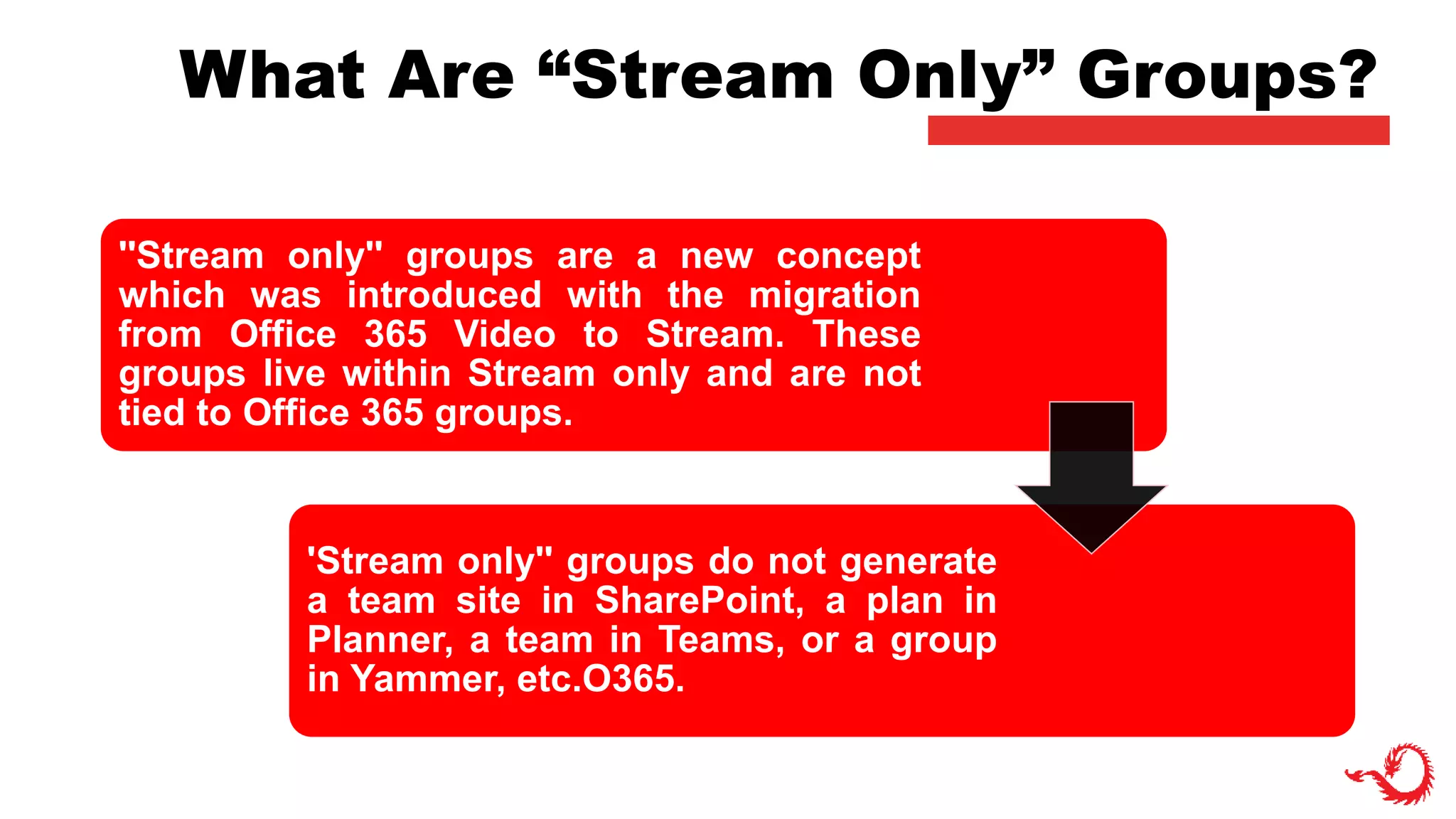 What Are “Stream Only” Groups?

"Stream only" groups are a new concept which was introduced with the migration from Office 365 Video to Stream. These groups live within Stream only and are not tied to Office 365 groups.

'Stream only" groups do not generate a team site in SharePoint, a plan in Planner, a team in Teams, or a group in Yammer, etc.O365.